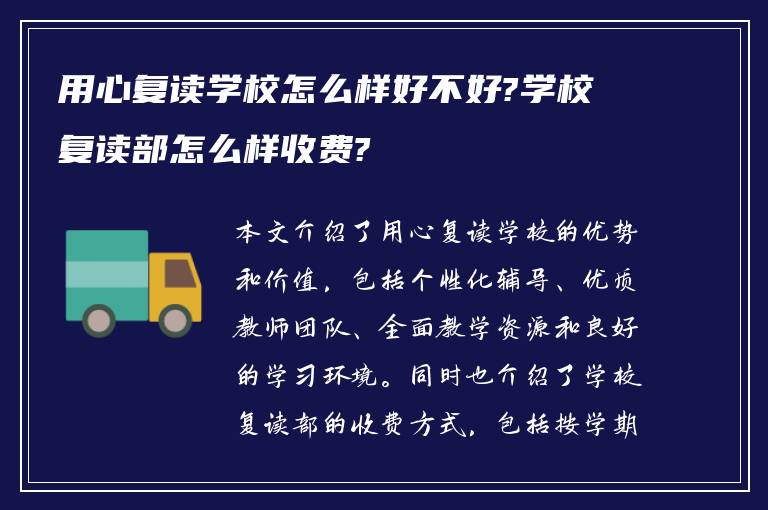 用心复读学校怎么样好不好?学校复读部怎么样收费?

本文介绍了用心复读学校的优势和价值，包括个性化辅导、优质教师团队、全面教学资源和良好的学习环境。同时也介绍了学校复读部的收费方式，包括按学期